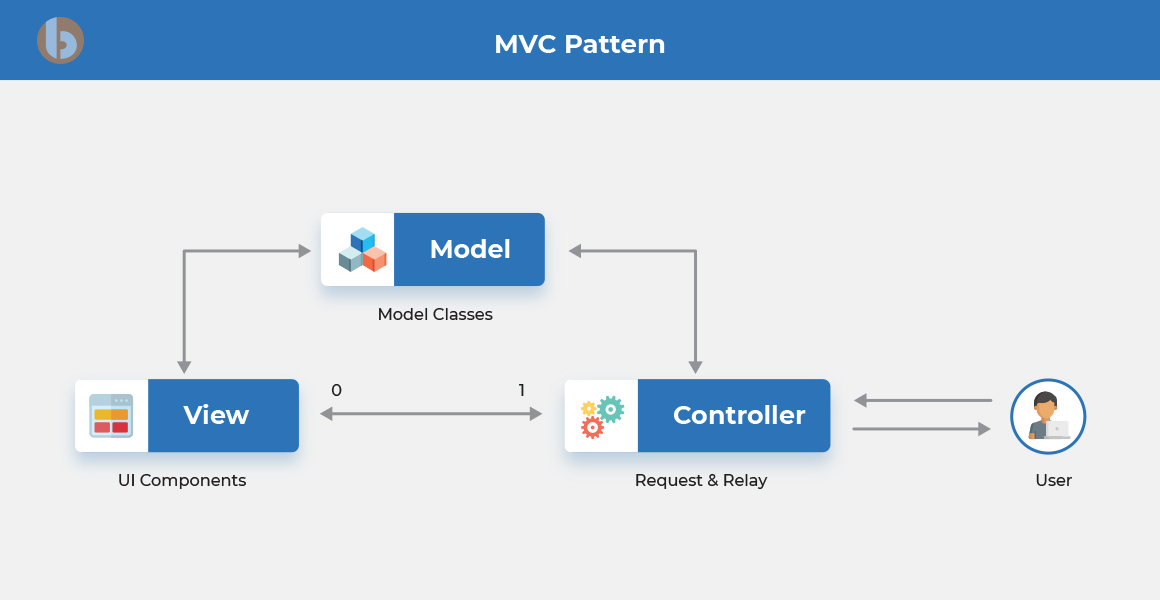 MVC Pattern

Model

Model Classes

View

UI Components

0

1

Controller

Request & Relay

User